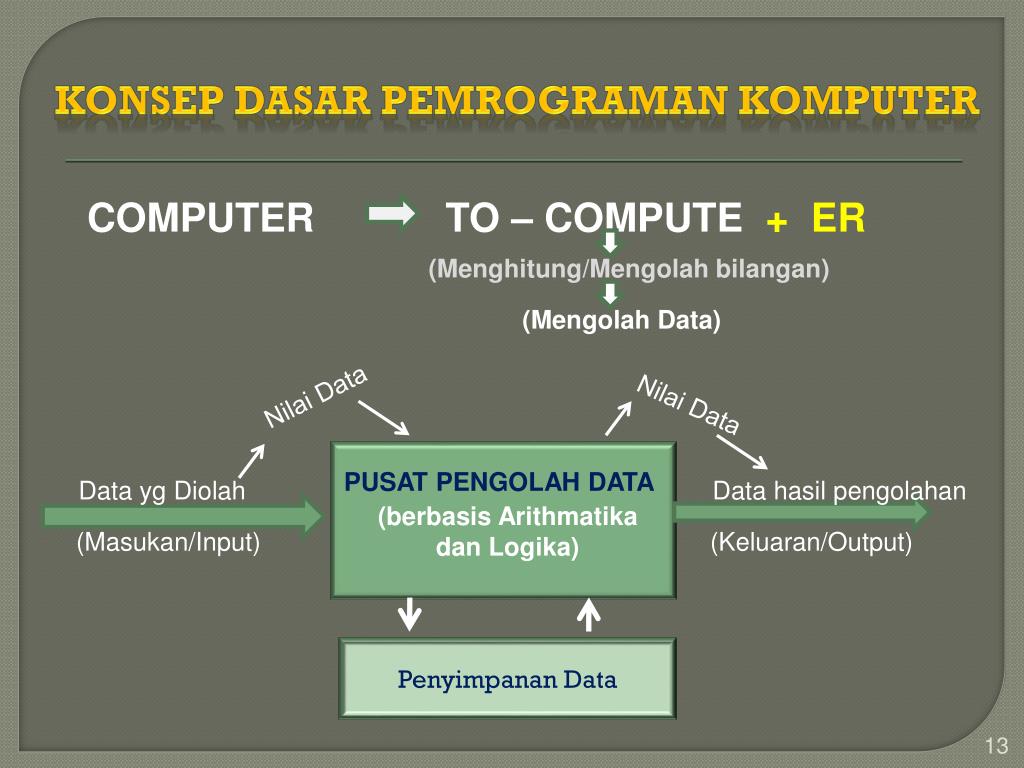 KONSEP DASAR PEMROGRAMAN KOMPUTER

COMPUTER TO – COMPUTE + ER

(Menghitung/Mengolah bilangan)

(Mengolah Data)

Nilai Data

Nilai Data

Data yg Diolah

(Masukan/Input)

PUSAT PENGOLAH DATA

(berbasis Arithmatika dan Logika)

Data hasil pengolahan

(Keluaran/Output)

Penyimpanan Data

13